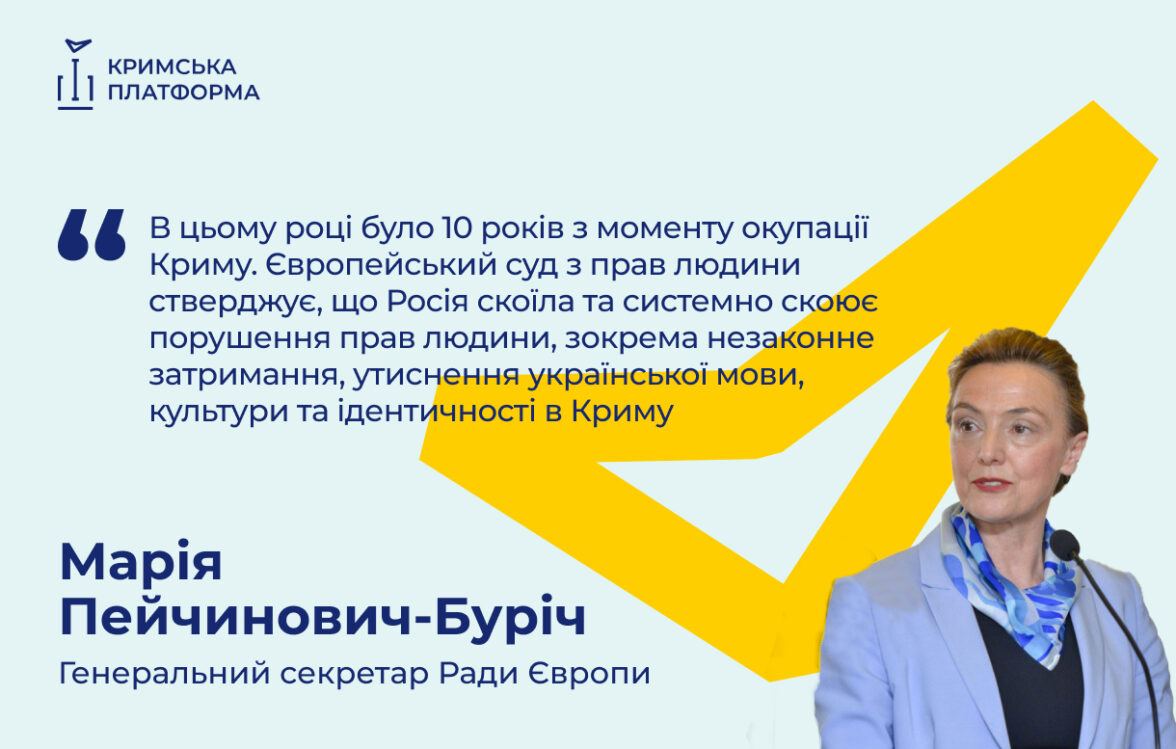 КРИМСЬКА ПЛАТФОРМА

В цьому році було 10 років з моменту окупації Криму. Європейський суд з прав людини стверджує, що Росія скоїла та системно скоює порушення прав людини, зокрема незаконне затримання, утиснення української мови, культури та ідентичності в Криму

Марія Пейчинович-Буріч

Генеральний секретар Ради Європи